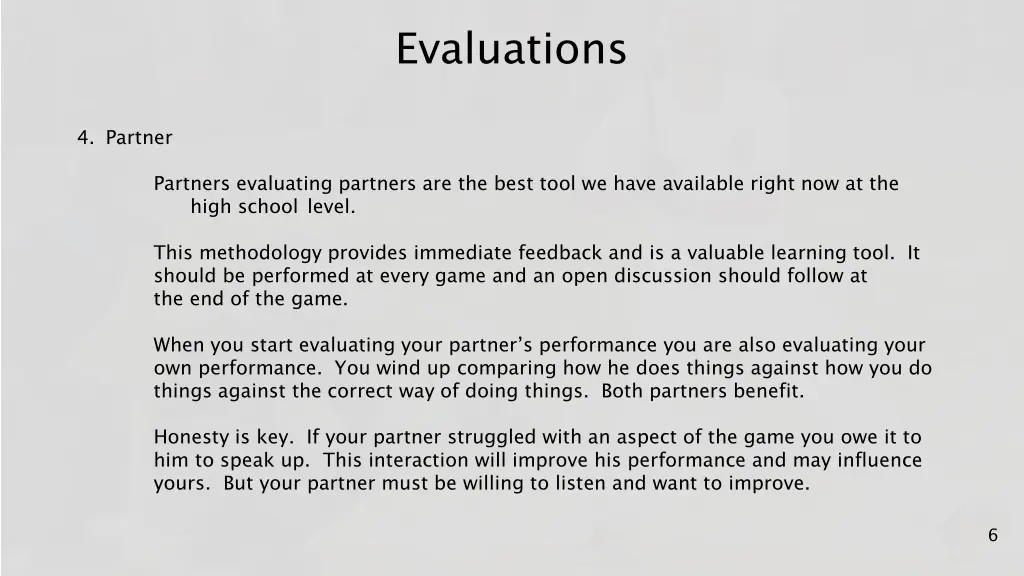 Evaluations

4. Partner

Partners evaluating partners are the best tool we have available right now at the high school level.

This methodology provides immediate feedback and is a valuable learning tool. It should be performed at every game and an open discussion should follow at the end of the game.

When you start evaluating your partner’s performance you are also evaluating your own performance. You wind up comparing how he does things against how you do things against the correct way of doing things. Both partners benefit.

Honesty is key. If your partner struggled with an aspect of the game you owe it to him to speak up. This interaction will improve his performance and may influence yours. But your partner must be willing to listen and want to improve.

6